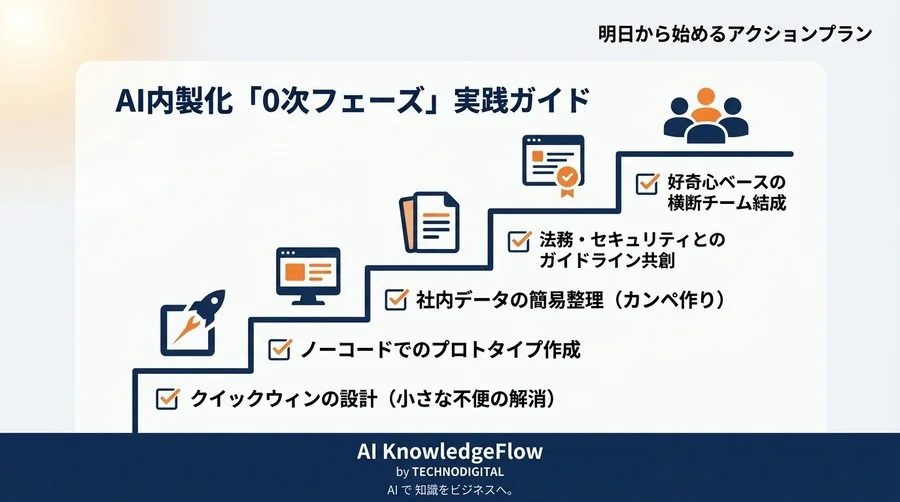 明日から始めるアクションプラン

AI内製化「0次フェーズ」実践ガイド

好奇心ベースの横断チーム結成

法務・セキュリティとのガイドライン共創

社内データの簡易整理（カンペ作り）

ノーコードでのプロトタイプ作成

クイックウィンの設計（小さな不便の解消）

AI KnowledgeFlow
by TECHNODIGITAL
AI で 知識をビジネスへ。